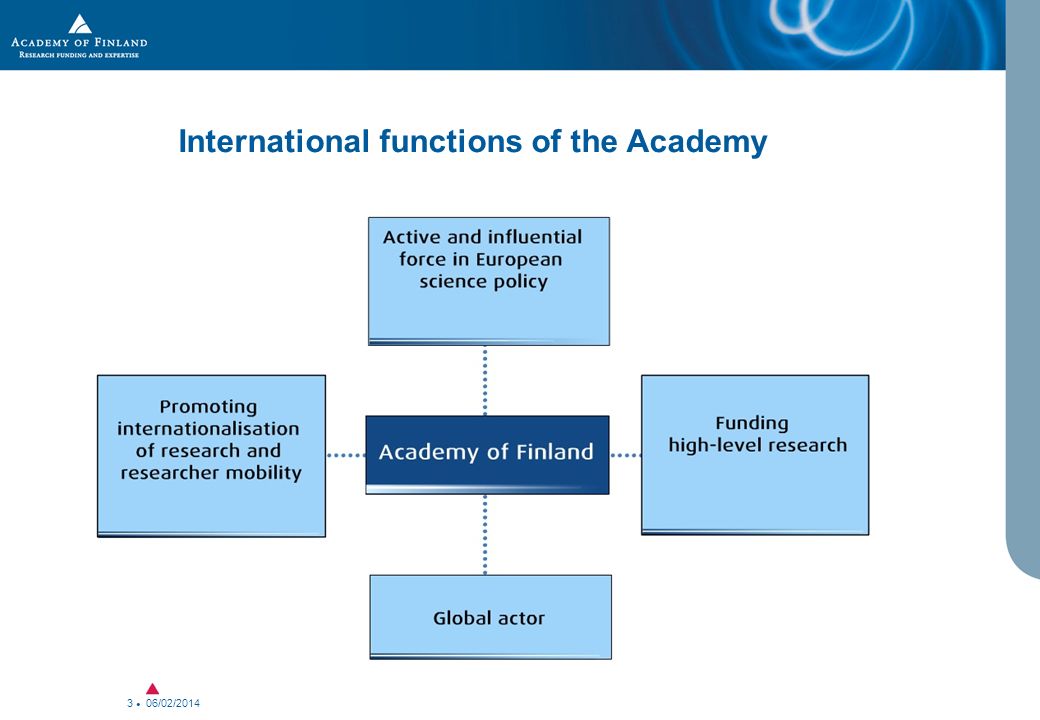 ACADEMY OF FINLAND
RESEARCH FUNDING AND EXPERTISE

International functions of the Academy

Active and influential force in European science policy

Promoting internationalisation of research and researcher mobility

Academy of Finland

Funding high-level research

Global actor

3 • 06/02/2014